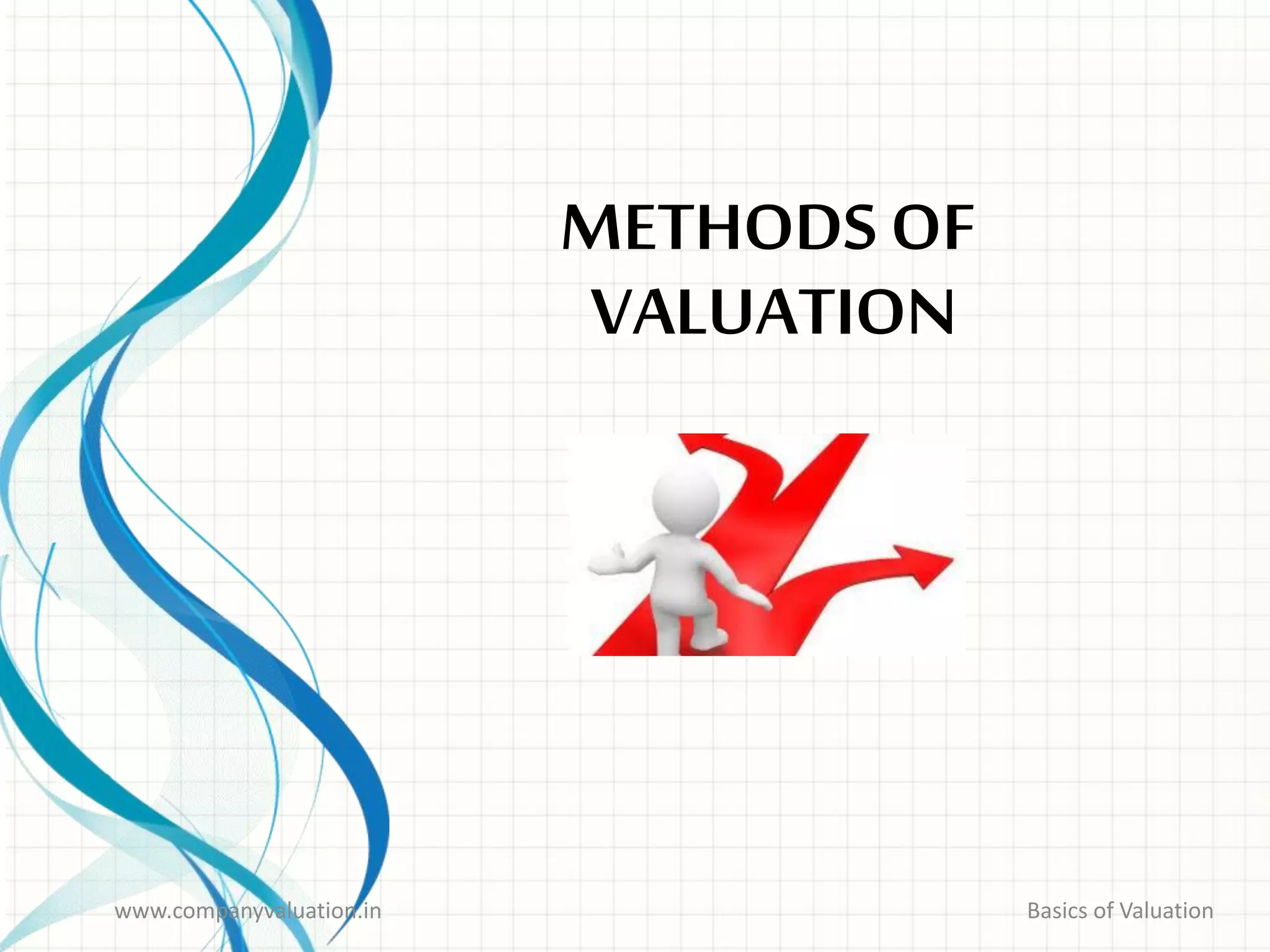 METHODS OF VALUATION

www.companyvaluation.in

Basics of Valuation